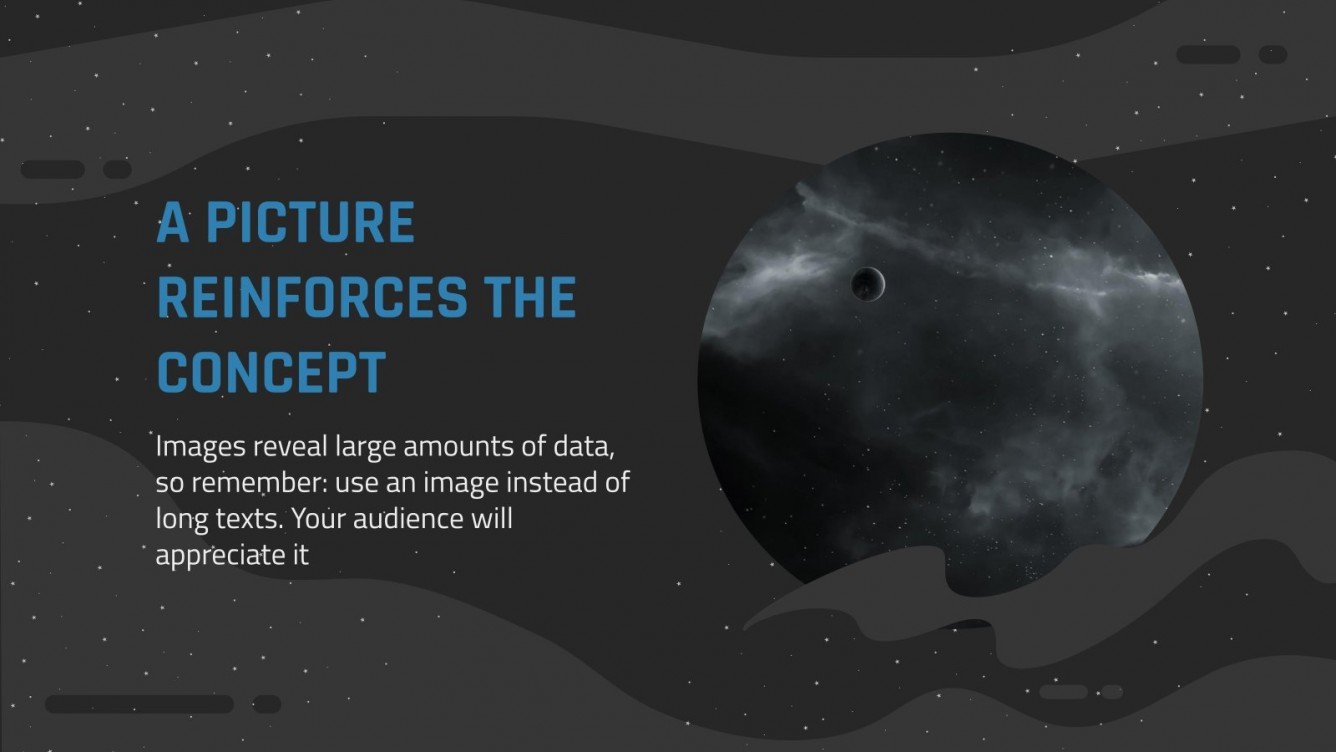 A PICTURE REINFORCES THE CONCEPT

Images reveal large amounts of data, so remember: use an image instead of long texts. Your audience will appreciate it